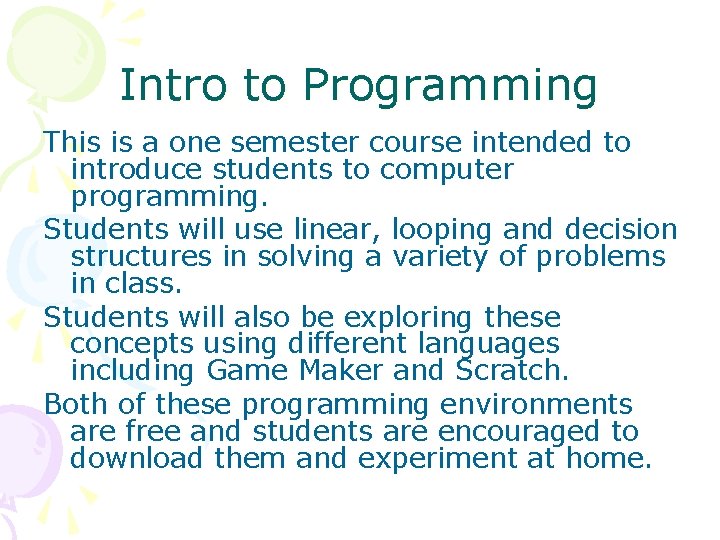 Intro to Programming

This is a one semester course intended to introduce students to computer programming.

Students will use linear, looping and decision structures in solving a variety of problems in class.

Students will also be exploring these concepts using different languages including Game Maker and Scratch.

Both of these programming environments are free and students are encouraged to download them and experiment at home.